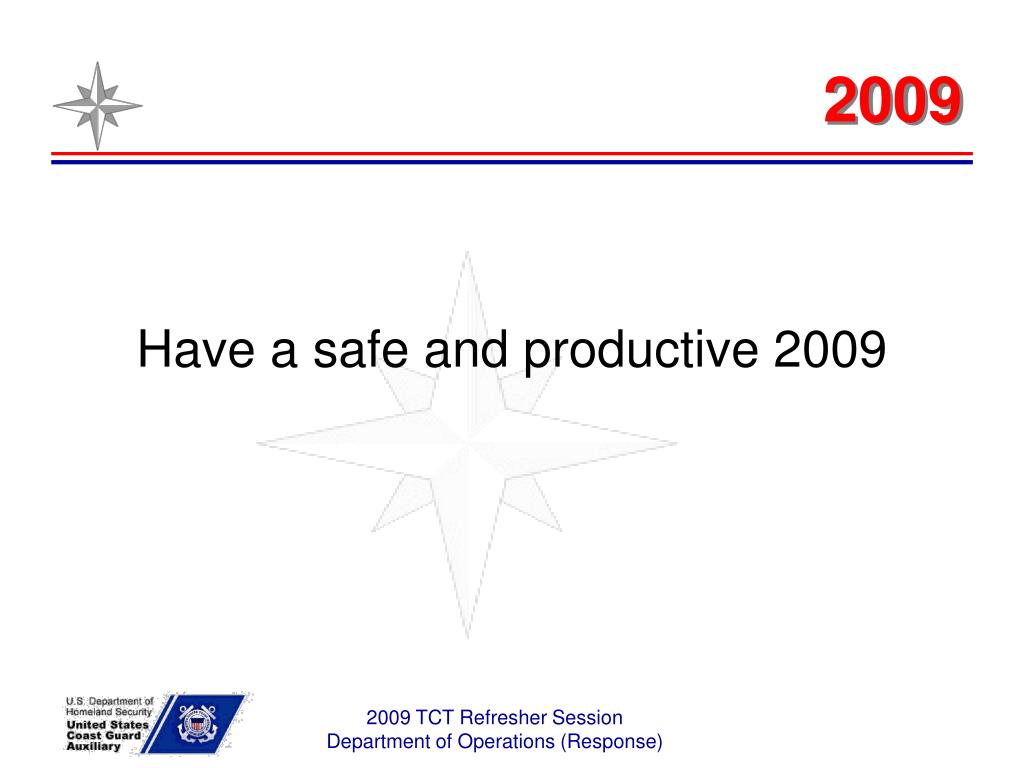 2009

Have a safe and productive 2009

U.S. Department of Homeland Security
United States Coast Guard Auxiliary

2009 TCT Refresher Session
Department of Operations (Response)